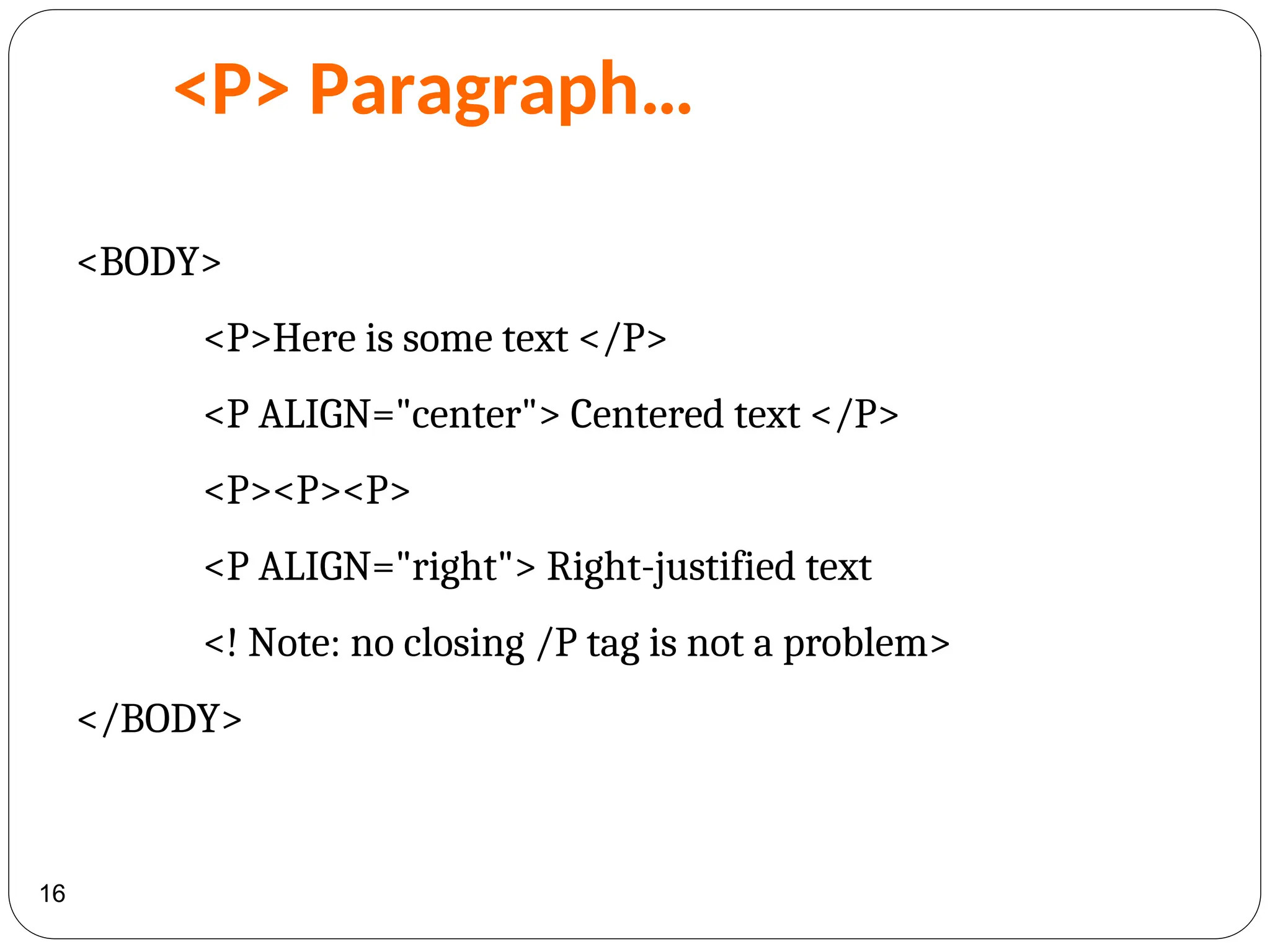 <P> Paragraph…

<BODY>

<P>Here is some text </P>

<P ALIGN="center"> Centered text </P>

<P><P><P>

<P ALIGN="right"> Right-justified text

<! Note: no closing /P tag is not a problem>

</BODY>

16